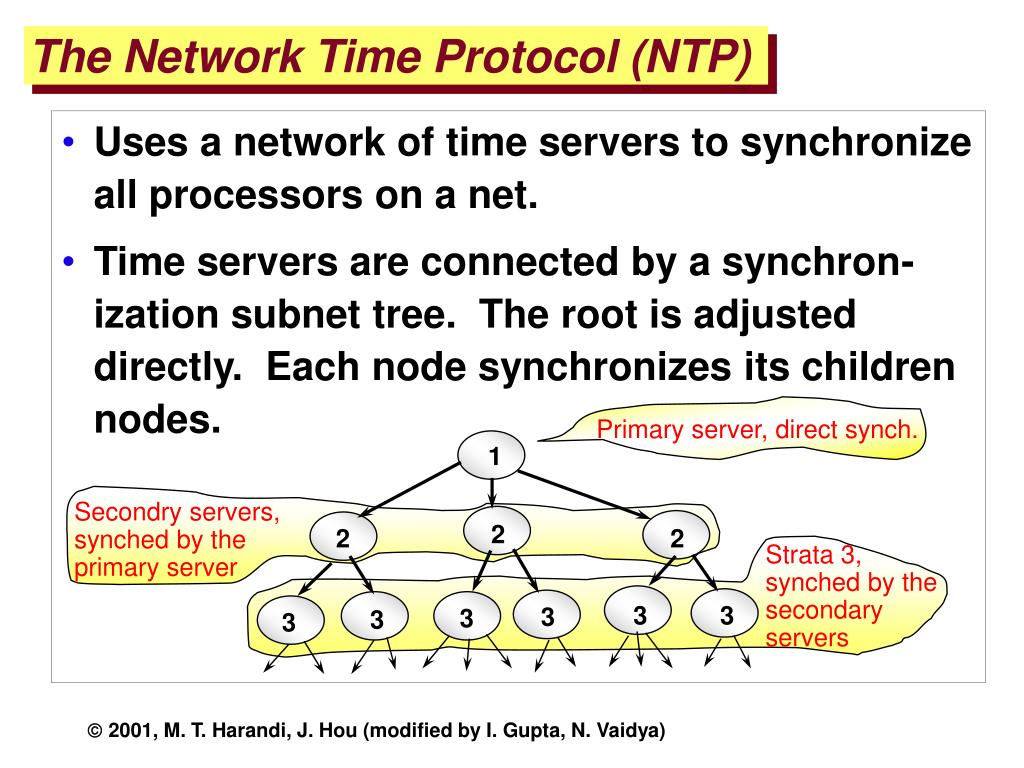 The Network Time Protocol (NTP)

• Uses a network of time servers to synchronize all processors on a net.

• Time servers are connected by a synchronization subnet tree. The root is adjusted directly. Each node synchronizes its children nodes.

Primary server, direct synch.

1

Secondry servers, synched by the primary server

2

2

2

Strata 3, synched by the secondary servers

3

3

3

3

3

3

© 2001, M. T. Harandi, J. Hou (modified by I. Gupta, N. Vaidya)